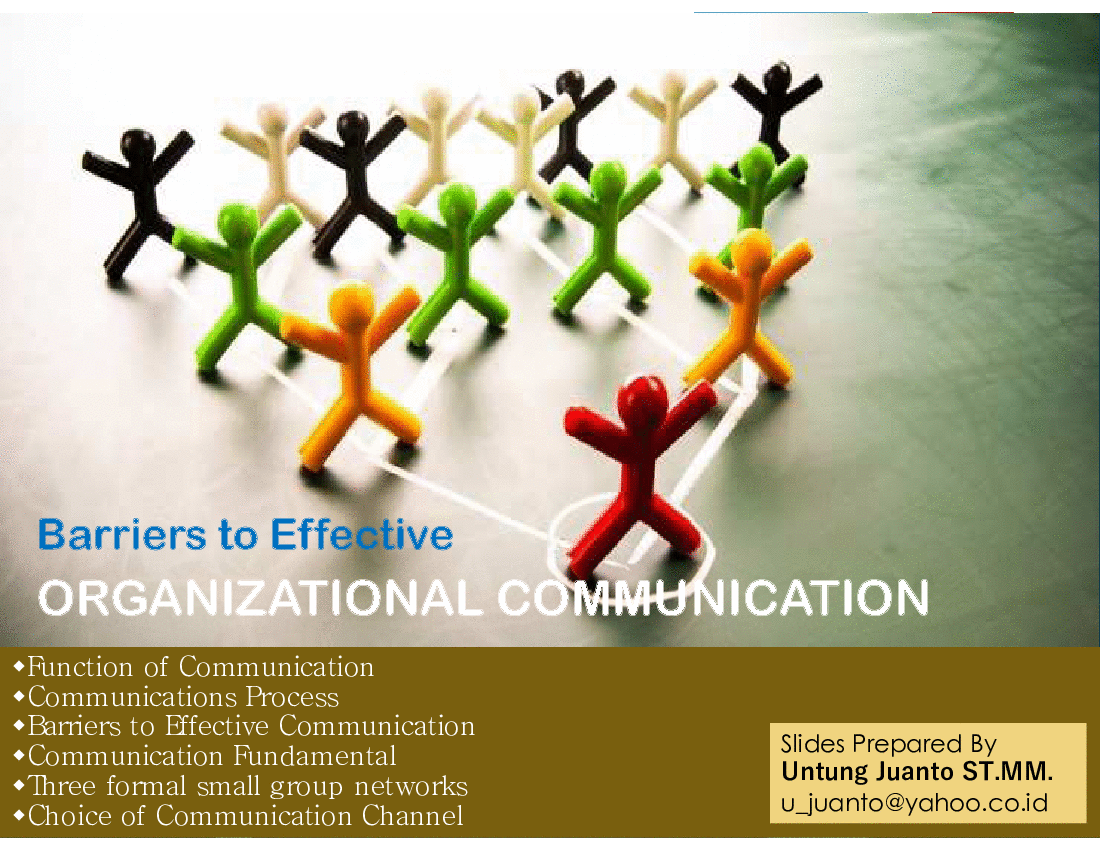 Barriers to Effective
ORGANIZATIONAL COMMUNICATION

◆Function of Communication
◆Communications Process
◆Barriers to Effective Communication
◆Communication Fundamental
◆Three formal small group networks
◆Choice of Communication Channel

Slides Prepared By
Untung Juanto ST.MM.
u_juanto@yahoo.co.id